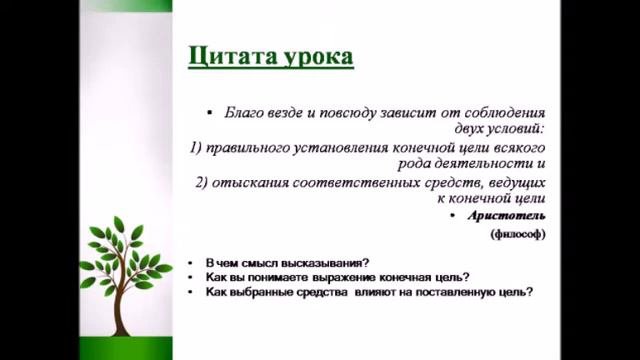 Цитата урока

• Благо везде и повсюду зависит от соблюдения двух условий:

1) правильного установления конечной цели всякого рода деятельности и

2) отыскания соответственных средств, ведущих к конечной цели

• Аристотель

(философ)

• В чем смысл высказывания?
• Как вы понимаете выражение конечная цель?
• Как выбранные средства влияют на поставленную цель?